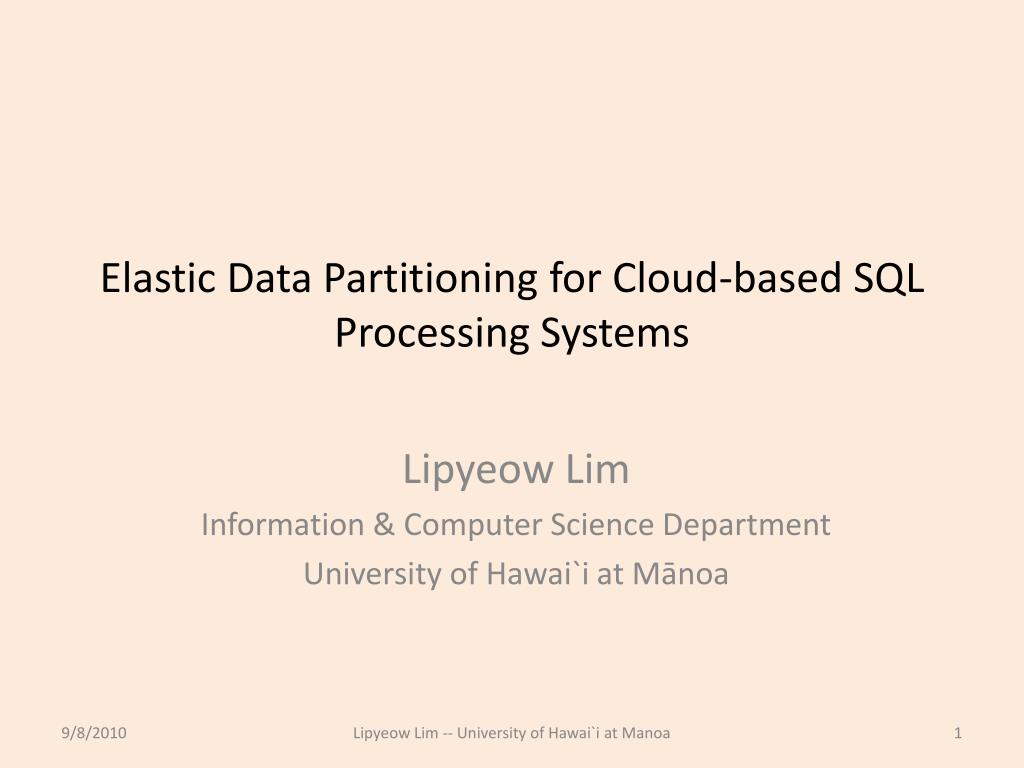 Elastic Data Partitioning for Cloud-based SQL Processing Systems

Lipyeow Lim

Information & Computer Science Department

University of Hawai`i at Mānoa

9/8/2010

Lipyeow Lim -- University of Hawai`i at Manoa

1